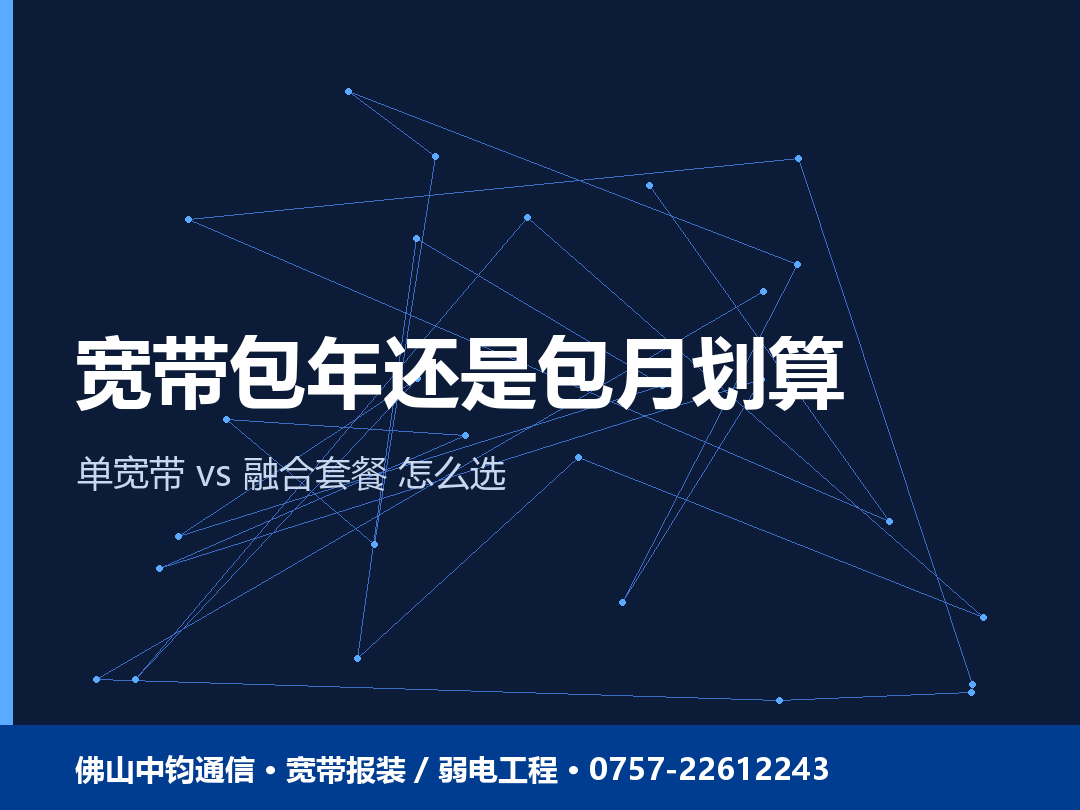 宽带包年还是包月划算

单宽带 vs 融合套餐 怎么选

佛山中钧通信 • 宽带报装 / 弱电工程 • 0757-22612243